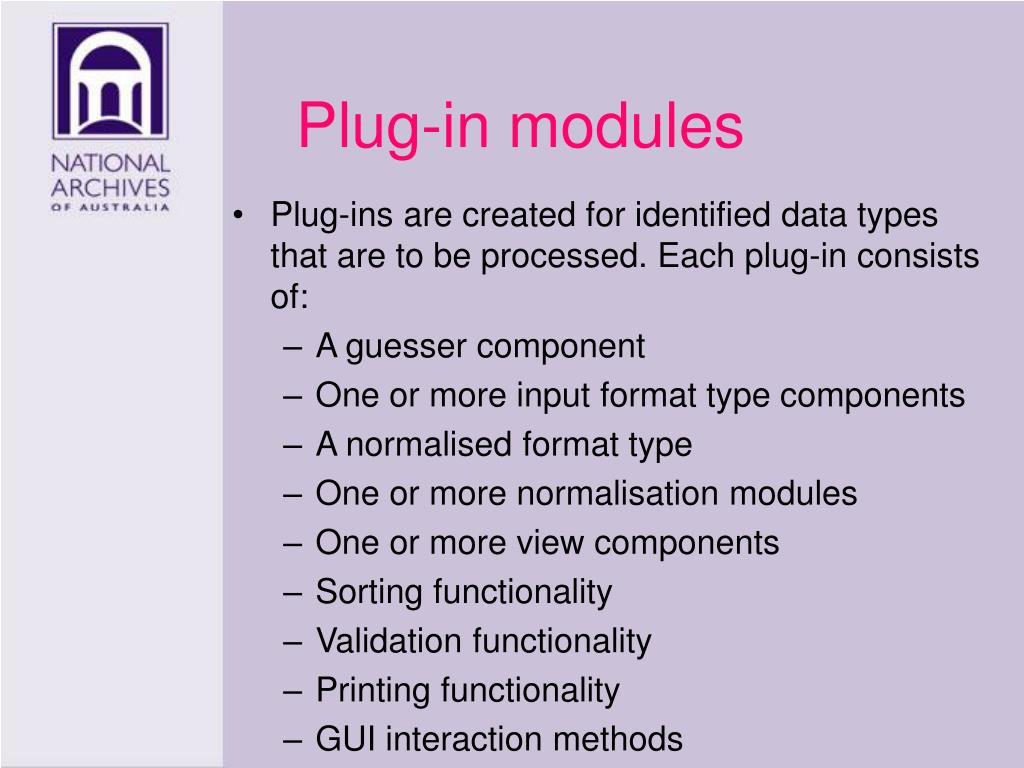 NATIONAL ARCHIVES OF AUSTRALIA

Plug-in modules

• Plug-ins are created for identified data types that are to be processed. Each plug-in consists of:
– A guesser component
– One or more input format type components
– A normalised format type
– One or more normalisation modules
– One or more view components
– Sorting functionality
– Validation functionality
– Printing functionality
– GUI interaction methods